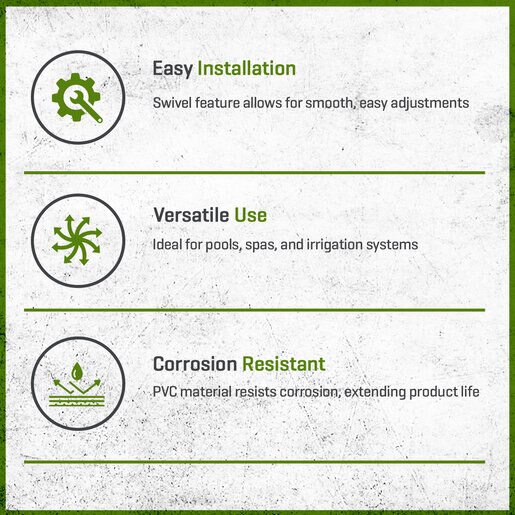 Easy Installation

Swivel feature allows for smooth, easy adjustments

Versatile Use

Ideal for pools, spas, and irrigation systems

Corrosion Resistant

PVC material resists corrosion, extending product life